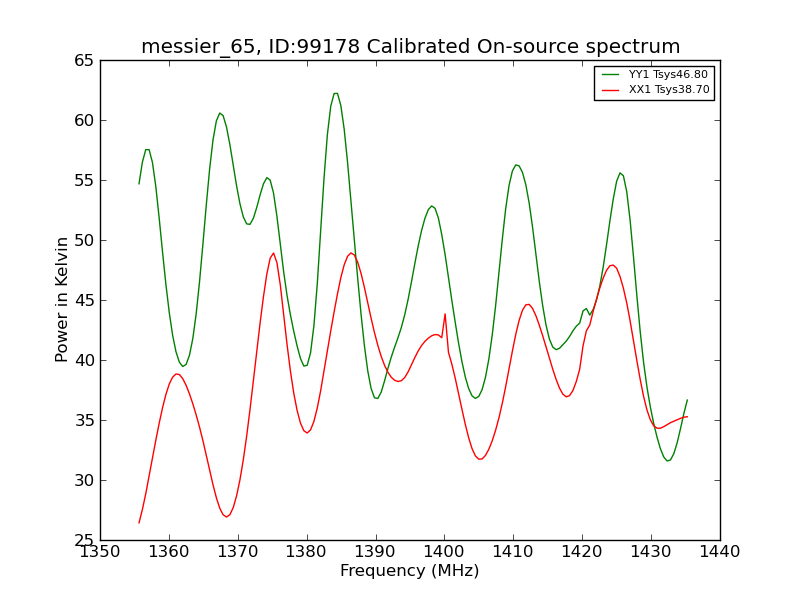 messier_65, ID:99178 Calibrated On-source spectrum

YY1 Tsys46.80
XX1 Tsys38.70

Power in Kelvin

65
60
55
50
45
40
35
30
25

1350 1360 1370 1380 1390 1400 1410 1420 1430 1440

Frequency (MHz)